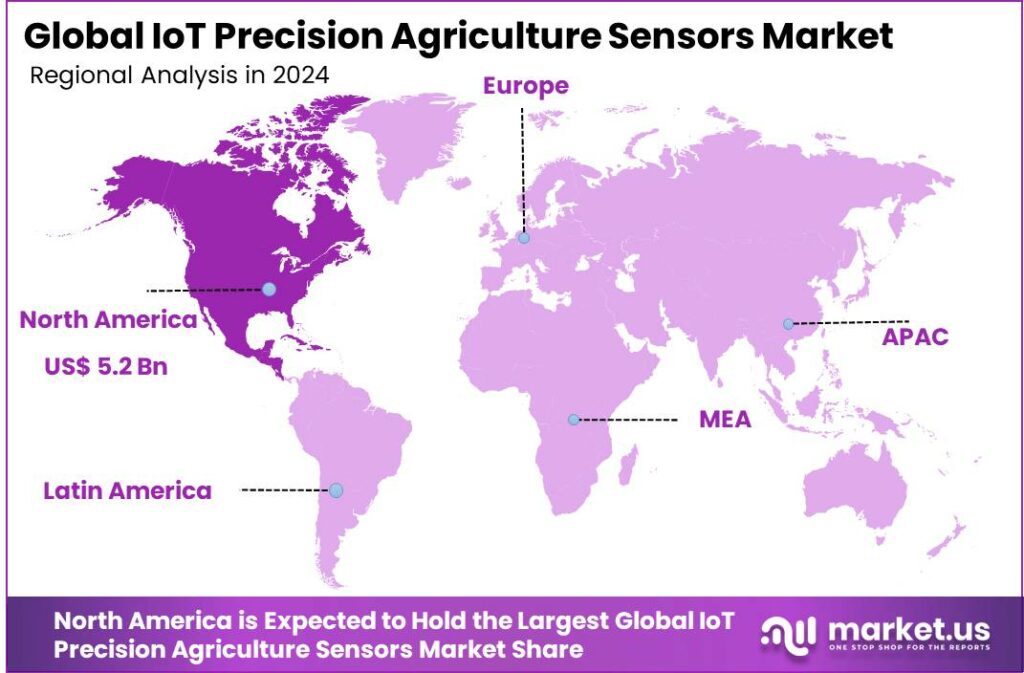 Global IoT Precision Agriculture Sensors Market

Regional Analysis in 2024

Europe

North America

US$ 5.2 Bn

APAC

MEA

Latin America

North America is Expected to Hold the Largest Global IoT Precision Agriculture Sensors Market Share

market.us
ONE STOP SHOP FOR THE REPORTS